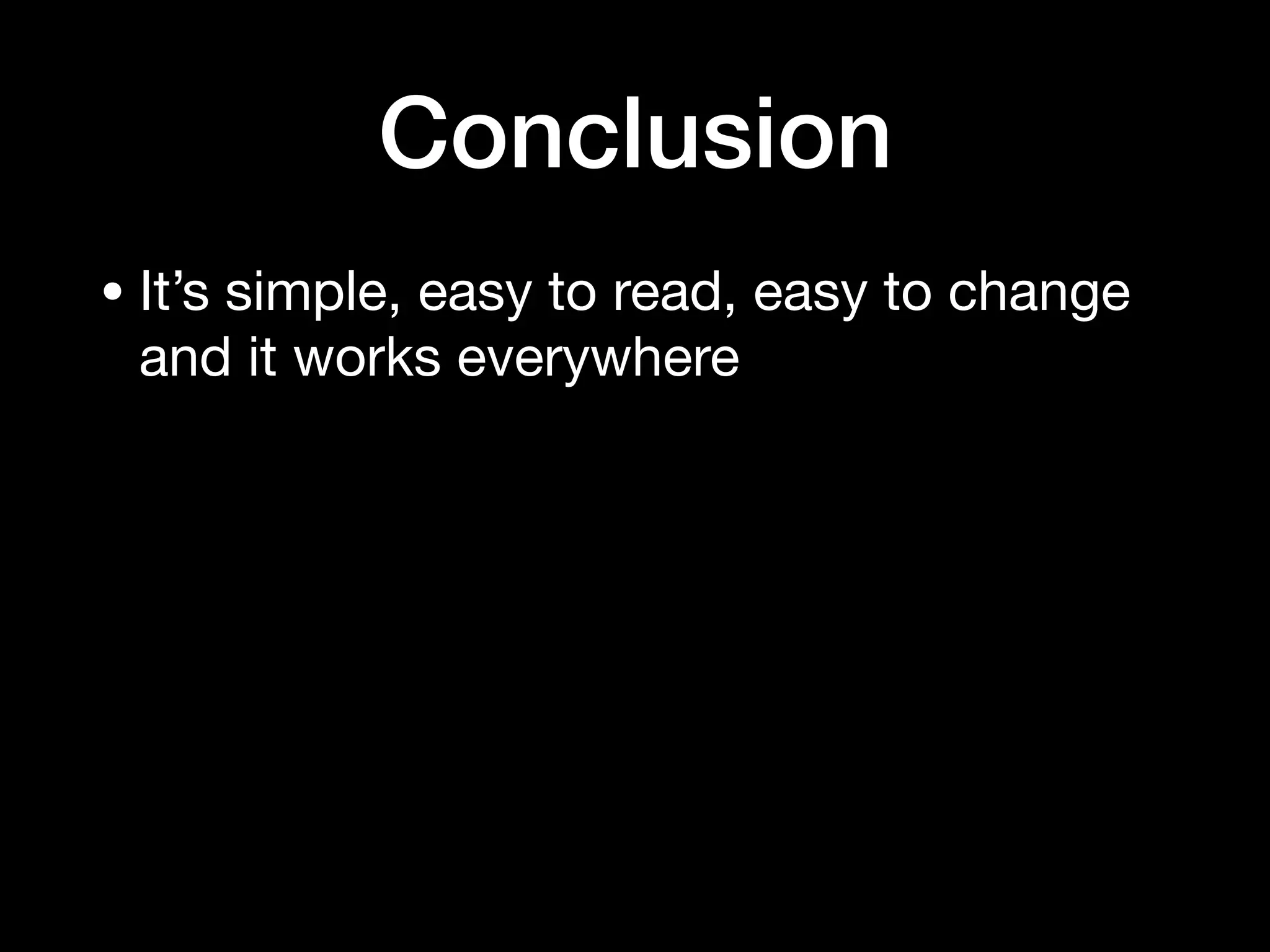 Conclusion

• It’s simple, easy to read, easy to change and it works everywhere